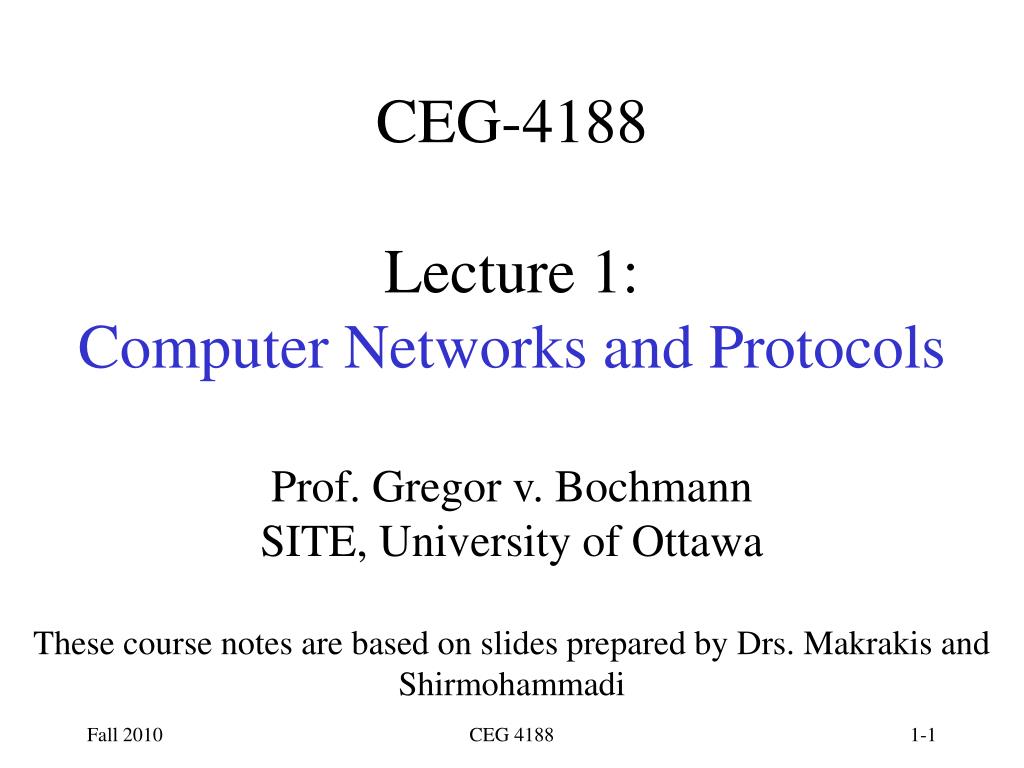 CEG-4188

Lecture 1:
Computer Networks and Protocols

Prof. Gregor v. Bochmann
SITE, University of Ottawa

These course notes are based on slides prepared by Drs. Makrakis and Shirmohammadi

Fall 2010

CEG 4188

1-1